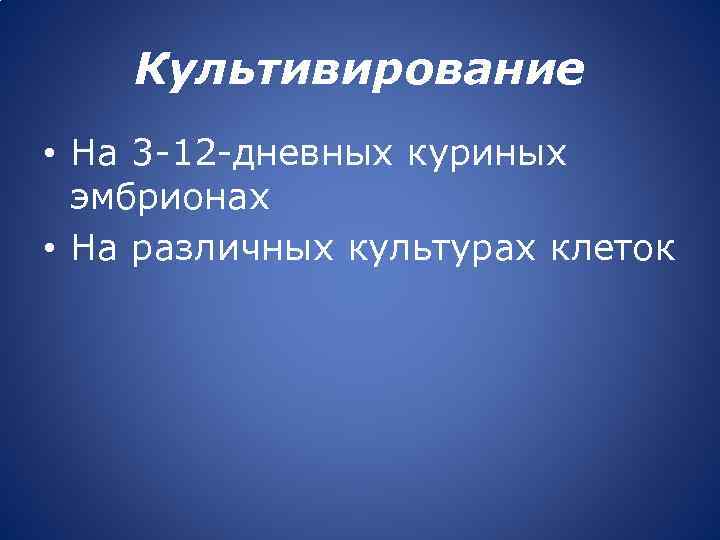 Культивирование

• На 3-12-дневных куриных эмбрионах
• На различных культурах клеток